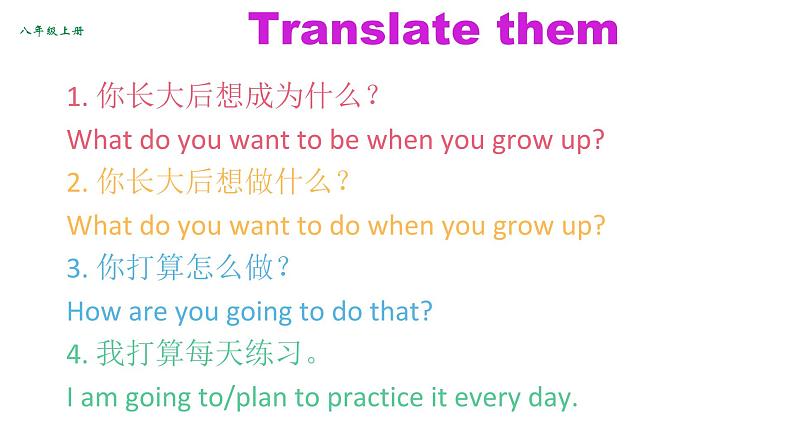 八年级上册

Translate them

1. 你长大后想成为什么？

What do you want to be when you grow up?

2. 你长大后想做什么？

What do you want to do when you grow up?

3. 你打算怎么做？

How are you going to do that?

4. 我打算每天练习。

I am going to/plan to practice it every day.